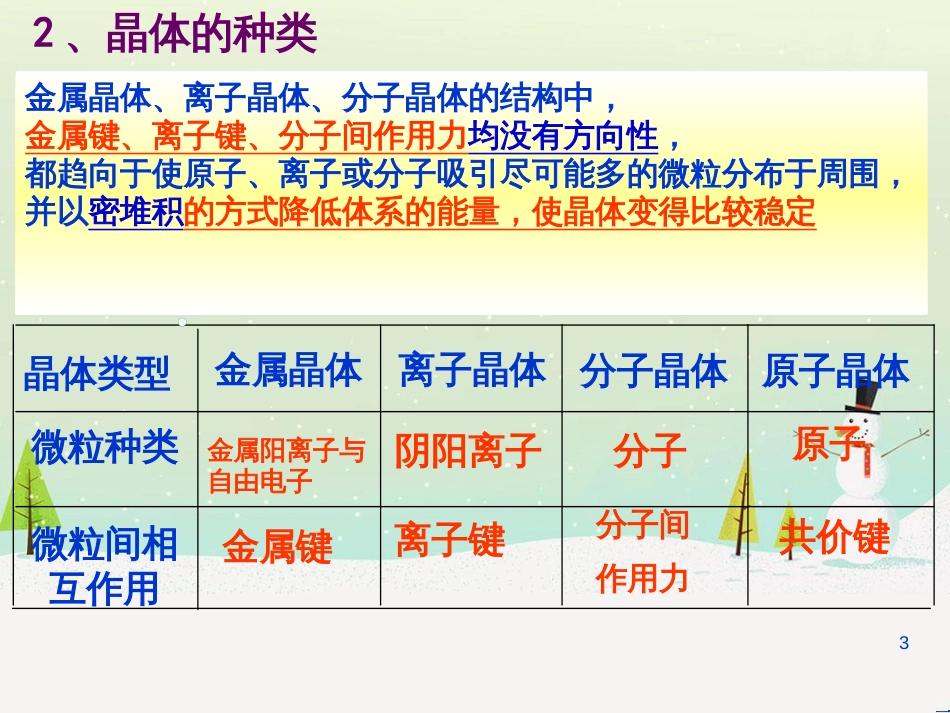 2、晶体的种类

金属晶体、离子晶体、分子晶体的结构中，
金属键、离子键、分子间作用力均没有方向性，
都趋向于使原子、离子或分子吸引尽可能多的微粒分布于周围，
并以密堆积的方式降低体系的能量，使晶体变得比较稳定

| 晶体类型 | 金属晶体 | 离子晶体 | 分子晶体 | 原子晶体 |
|---|---|---|---|---|
| 微粒种类 | 金属阳离子与自由电子 | 阴阳离子 | 分子 | 原子 |
| 微粒间相互作用 | 金属键 | 离子键 | 分子间作用力 | 共价键 |

3